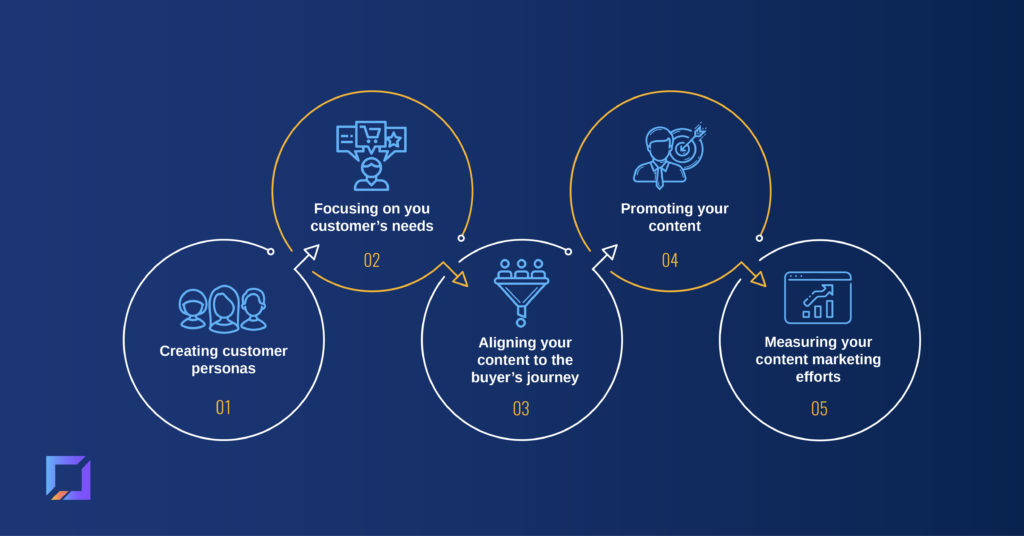 Creating customer personas

01

Focusing on you customer's needs

02

Aligning your content to the buyer's journey

03

Promoting your content

04

Measuring your content marketing efforts

05